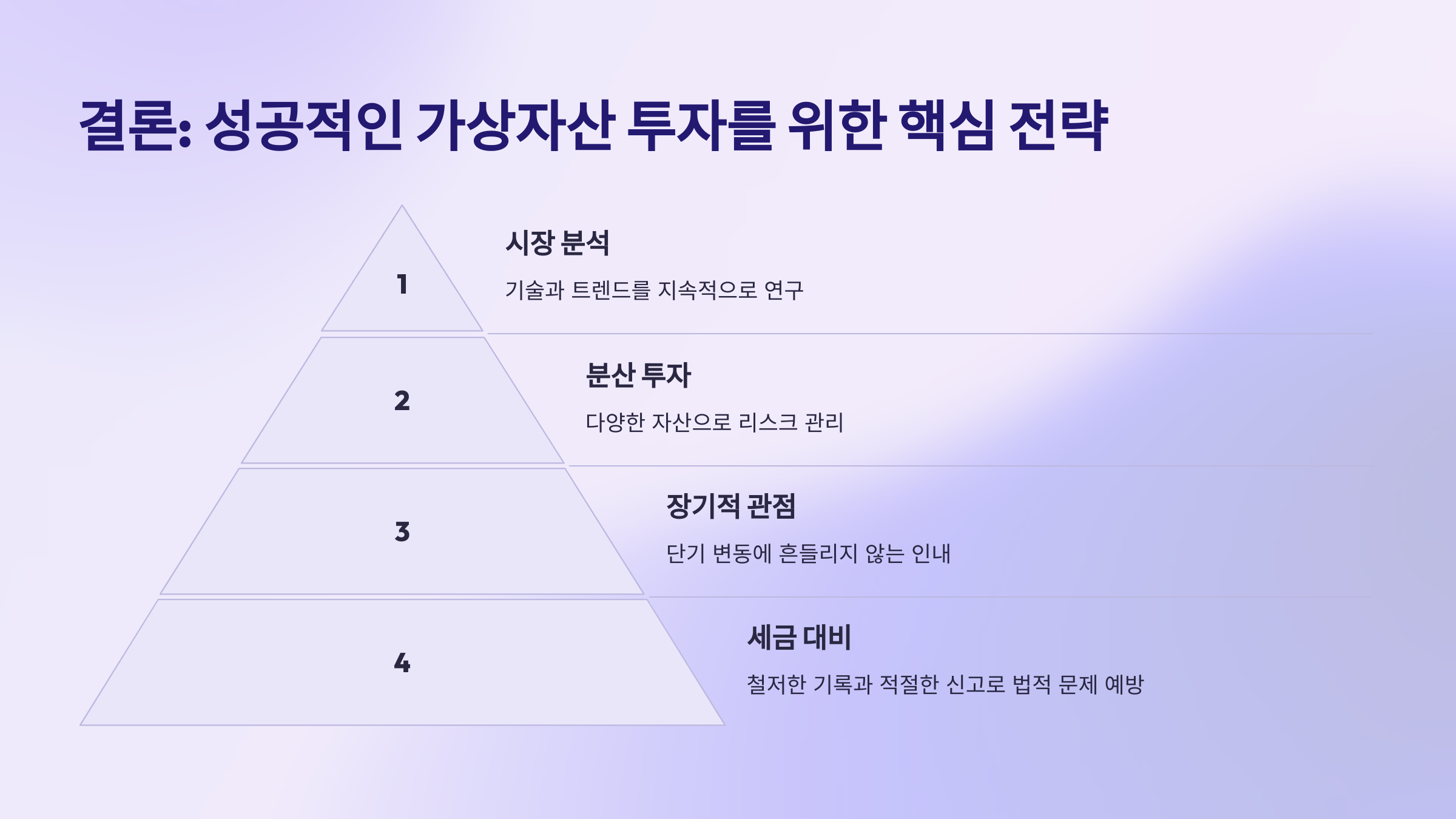 결론: 성공적인 가상자산 투자를 위한 핵심 전략

1

시장 분석

기술과 트렌드를 지속적으로 연구

2

분산 투자

다양한 자산으로 리스크 관리

3

장기적 관점

단기 변동에 흔들리지 않는 인내

4

세금 대비

철저한 기록과 적절한 신고로 법적 문제 예방